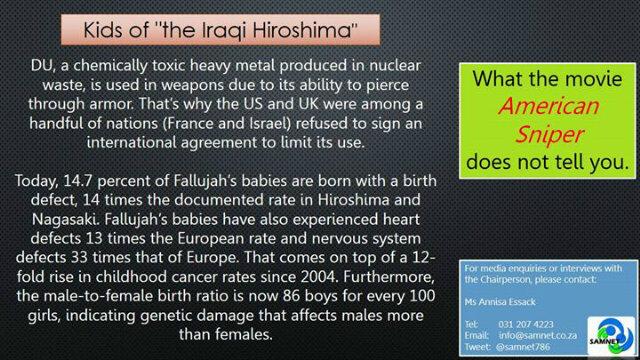 Kids of "the Iraqi Hiroshima"

DU, a chemically toxic heavy metal produced in nuclear waste, is used in weapons due to its ability to pierce through armor. That's why the US and UK were among a handful of nations (France and Israel) refused to sign an international agreement to limit its use.

Today, 14.7 percent of Fallujah's babies are born with a birth defect, 14 times the documented rate in Hiroshima and Nagasaki. Fallujah's babies have also experienced heart defects 13 times the European rate and nervous system defects 33 times that of Europe. That comes on top of a 12-fold rise in childhood cancer rates since 2004. Furthermore, the male-to-female birth ratio is now 86 boys for every 100 girls, indicating genetic damage that affects males more than females.

What the movie American Sniper does not tell you.

For media enquiries or interviews with the Chairperson, please contact:

Ms Annisa Essack

Tel: 031 207 4223
Email: info@samnet.co.za
Tweet: @samnet786

SAMNET